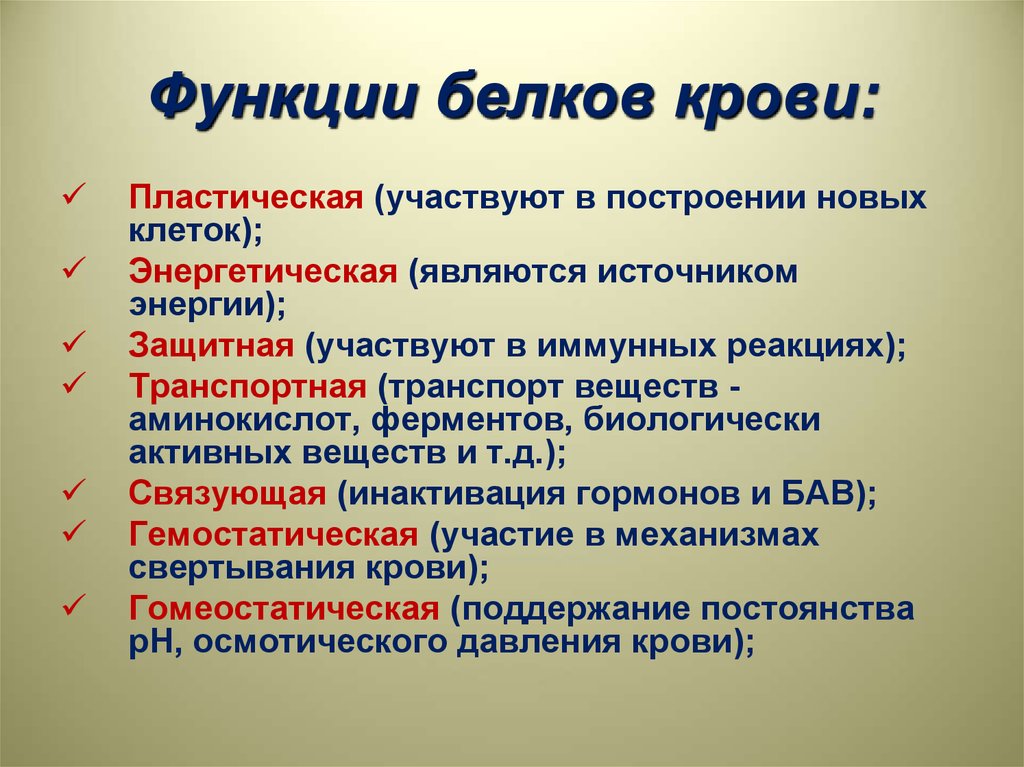 Функции белков крови:

✓ Пластическая (участвуют в построении новых клеток);
✓ Энергетическая (являются источником энергии);
✓ Защитная (участвуют в иммунных реакциях);
✓ Транспортная (транспорт веществ - аминокислот, ферментов, биологически активных веществ и т.д.);
✓ Связующая (инактивация гормонов и БАВ);
✓ Гемостатическая (участие в механизмах свертывания крови);
✓ Гомеостатическая (поддержание постоянства рН, осмотического давления крови);